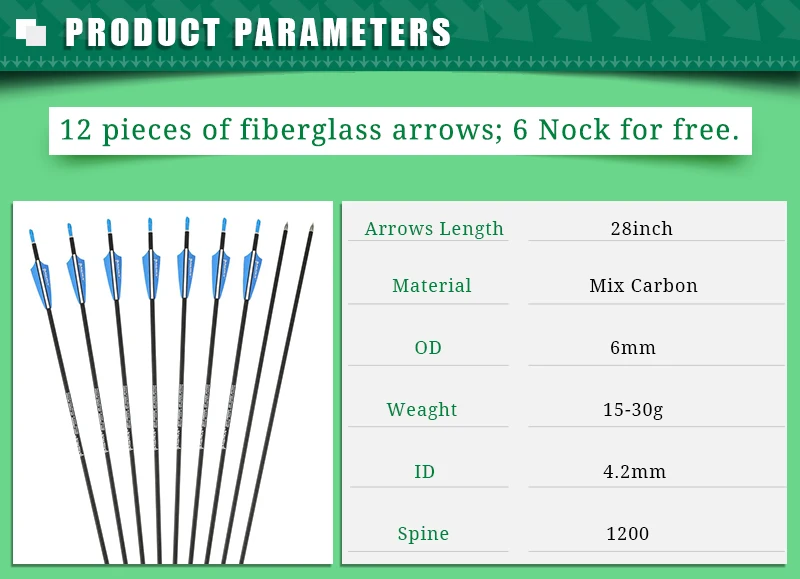 PRODUCT PARAMETERS

12 pieces of fiberglass arrows; 6 Nock for free.

| Arrows Length | 28inch |
|---|---|
| Material | Mix Carbon |
| OD | 6mm |
| Weaght | 15-30g |
| ID | 4.2mm |
| Spine | 1200 |